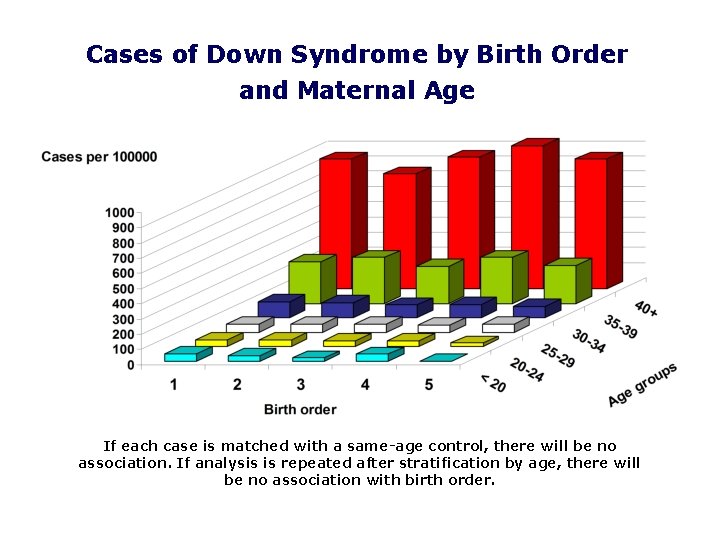 Cases of Down Syndrome by Birth Order and Maternal Age

Cases per 100000

1000
900
800
700
600
500
400
300
200
100
0

1
2
3
4
5
Birth order

< 20
20-24
25-29
30-34
35-39
40+
Age groups

If each case is matched with a same-age control, there will be no association. If analysis is repeated after stratification by age, there will be no association with birth order.